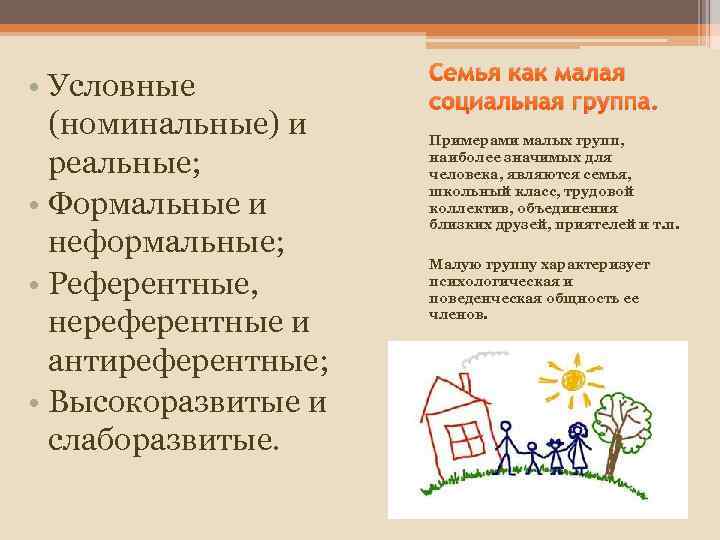 • Условные (номинальные) и реальные;
• Формальные и неформальные;
• Референтные, нереферентные и антиреферентные;
• Высокоразвитые и слаборазвитые.

Семья как малая социальная группа.

Примерами малых групп, наиболее значимых для человека, являются семья, школьный класс, трудовой коллектив, объединения близких друзей, приятелей и т.п.

Малую группу характеризует психологическая и поведенческая общность ее членов.